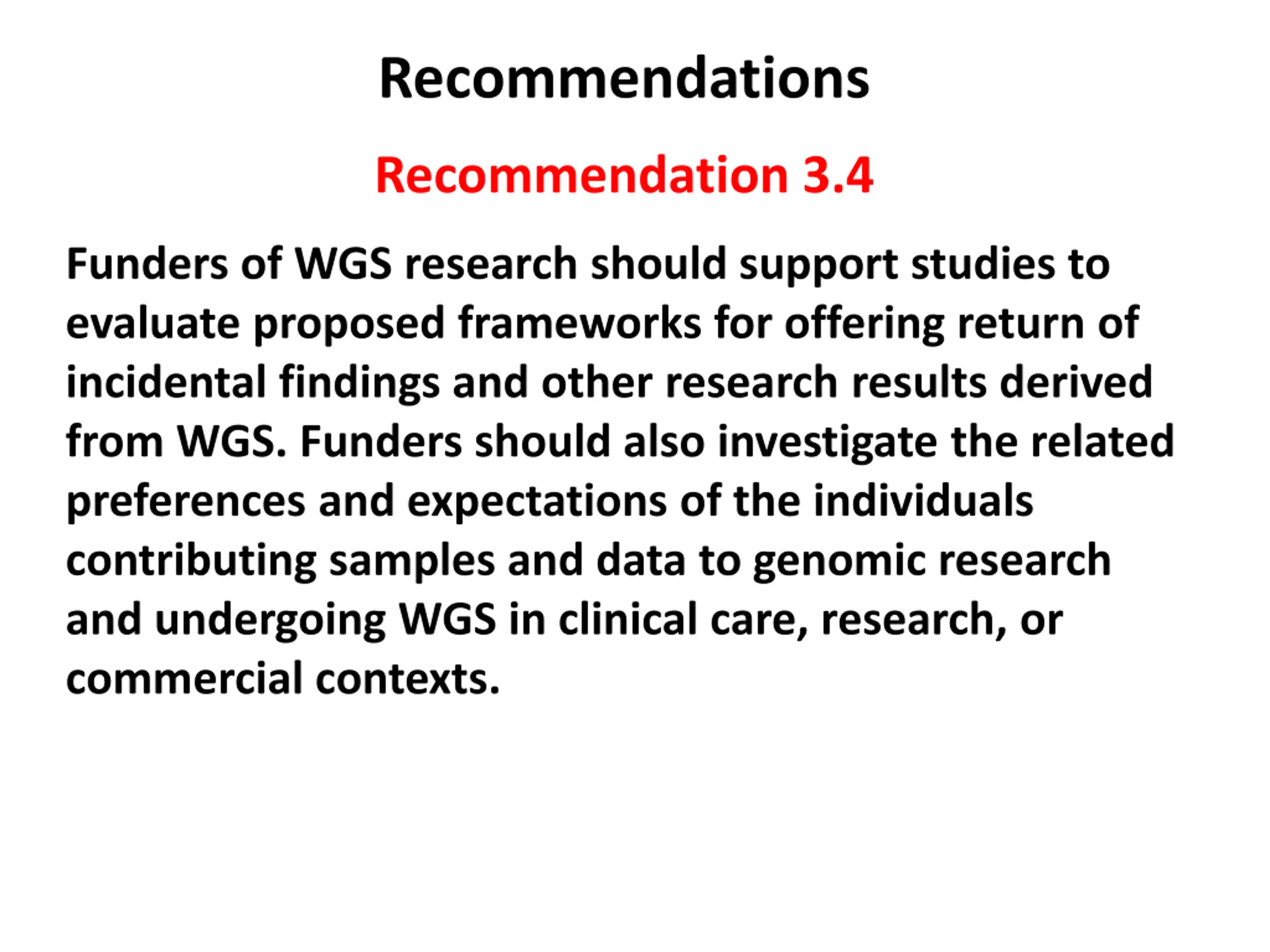 Recommendations

Recommendation 3.4

Funders of WGS research should support studies to evaluate proposed frameworks for offering return of incidental findings and other research results derived from WGS. Funders should also investigate the related preferences and expectations of the individuals contributing samples and data to genomic research and undergoing WGS in clinical care, research, or commercial contexts.